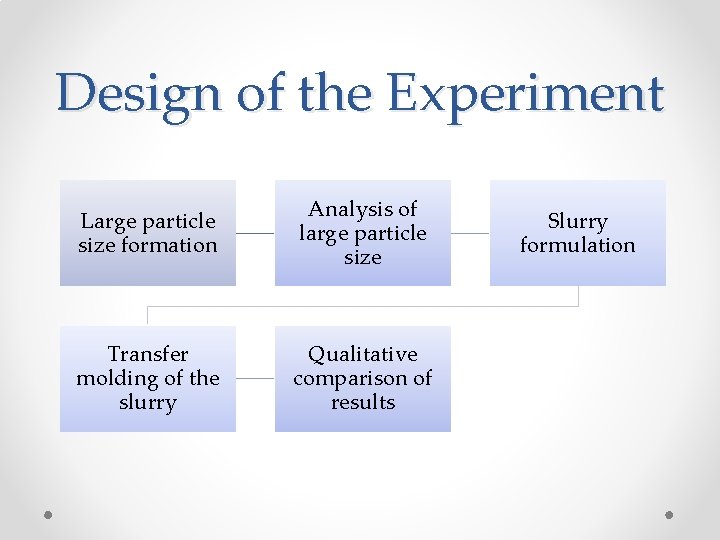 Design of the Experiment

Large particle size formation

Analysis of large particle size

Slurry formulation

Transfer molding of the slurry

Qualitative comparison of results